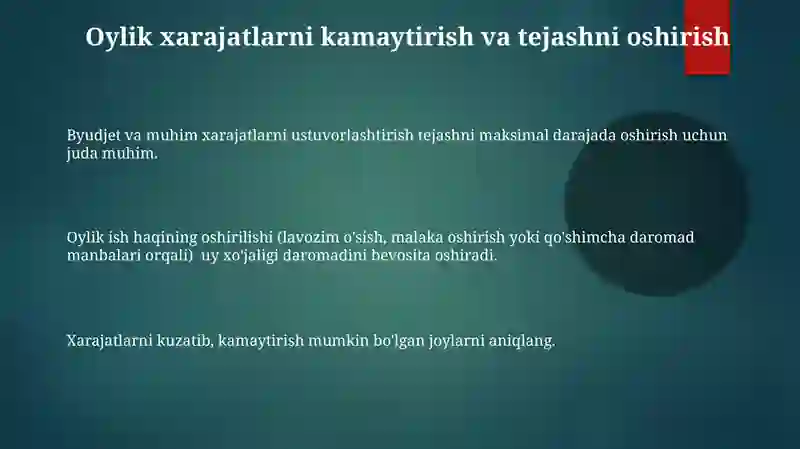 Oylik xarajatlarni kamaytirish va tejashni oshirish

Byudjet va muhim xarajatlarni ustuvorlashtirish tejashni maksimal darajada oshirish uchun juda muhim.

Oylik ish haqining oshirilishi (lavozim o'sish, malaka oshirish yoki qo'shimcha daromad manbalari orqali) uy xo'jaligi daromadini bevosita oshiradi.

Xarajatlarni kuzatib, kamaytirish mumkin bo'lgan joylarni aniqlang.